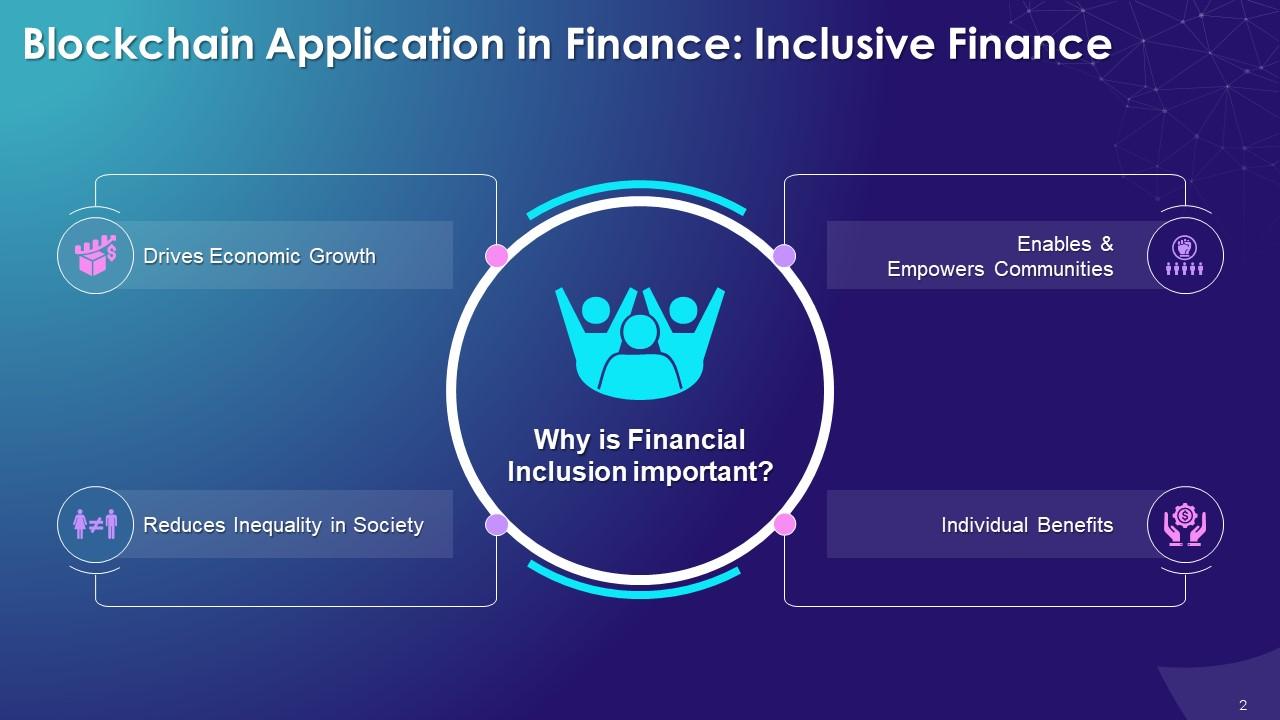 Blockchain Application in Finance: Inclusive Finance

Drives Economic Growth

Enables & Empowers Communities

Why is Financial Inclusion important?

Reduces Inequality in Society

Individual Benefits

2